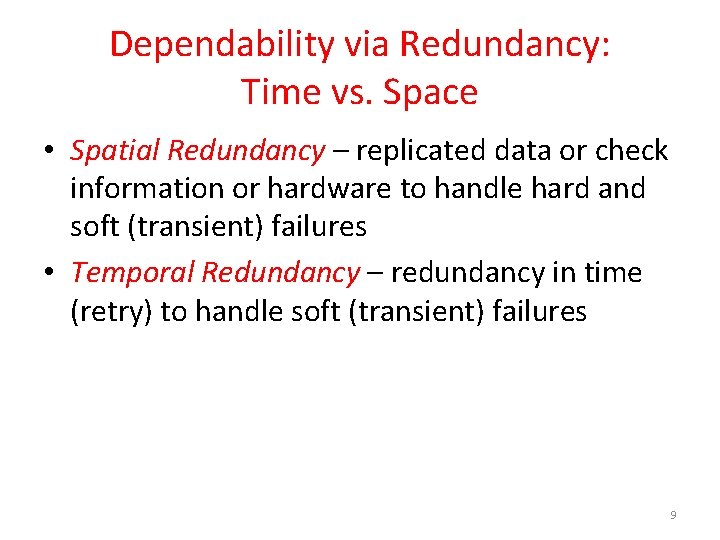 Dependability via Redundancy: Time vs. Space

• Spatial Redundancy – replicated data or check information or hardware to handle hard and soft (transient) failures

• Temporal Redundancy – redundancy in time (retry) to handle soft (transient) failures

9